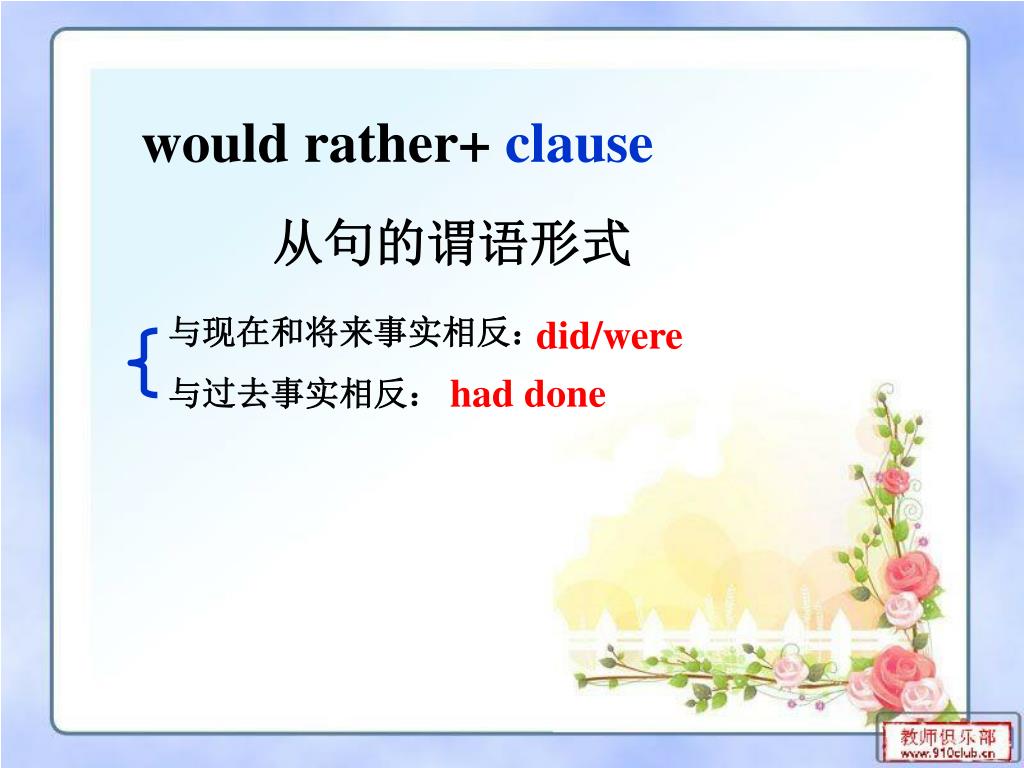 would rather+ clause

从句的谓语形式

与现在和将来事实相反：did/were
与过去事实相反： had done

教师俱乐部
www.910club.cn